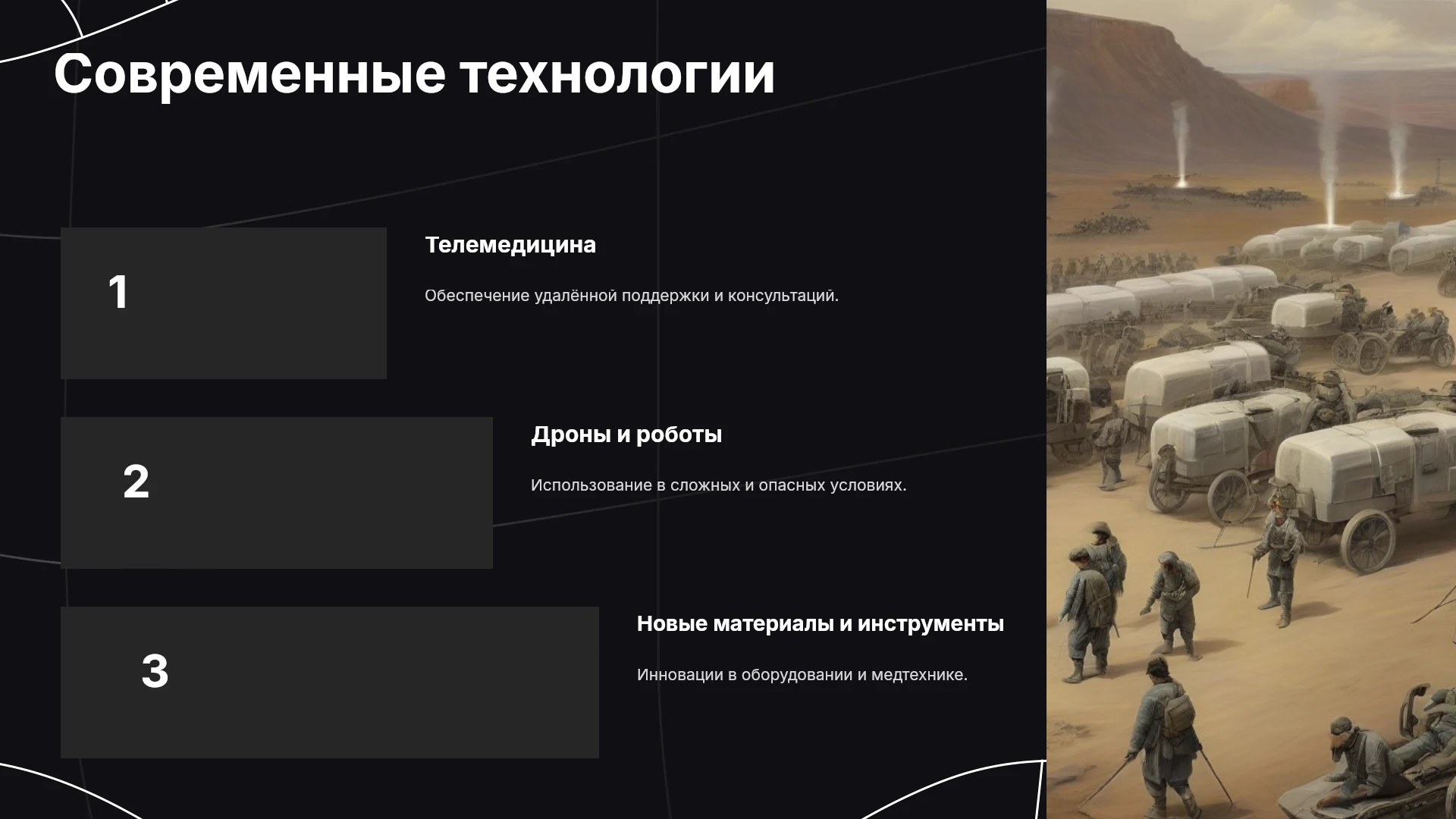 Современные технологии

1

Телемедицина

Обеспечение удалённой поддержки и консультаций.

2

Дроны и роботы

Использование в сложных и опасных условиях.

3

Новые материалы и инструменты

Инновации в оборудовании и медтехнике.